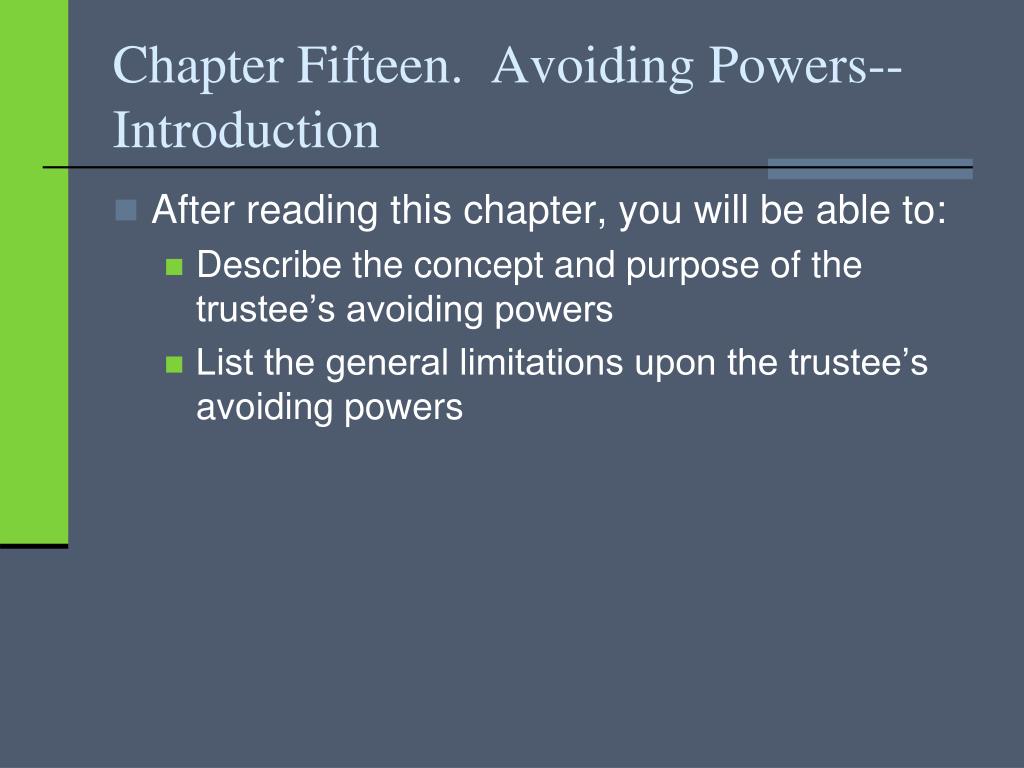 Chapter Fifteen.  Avoiding Powers--Introduction

After reading this chapter, you will be able to:

Describe the concept and purpose of the trustee’s avoiding powers

List the general limitations upon the trustee’s avoiding powers